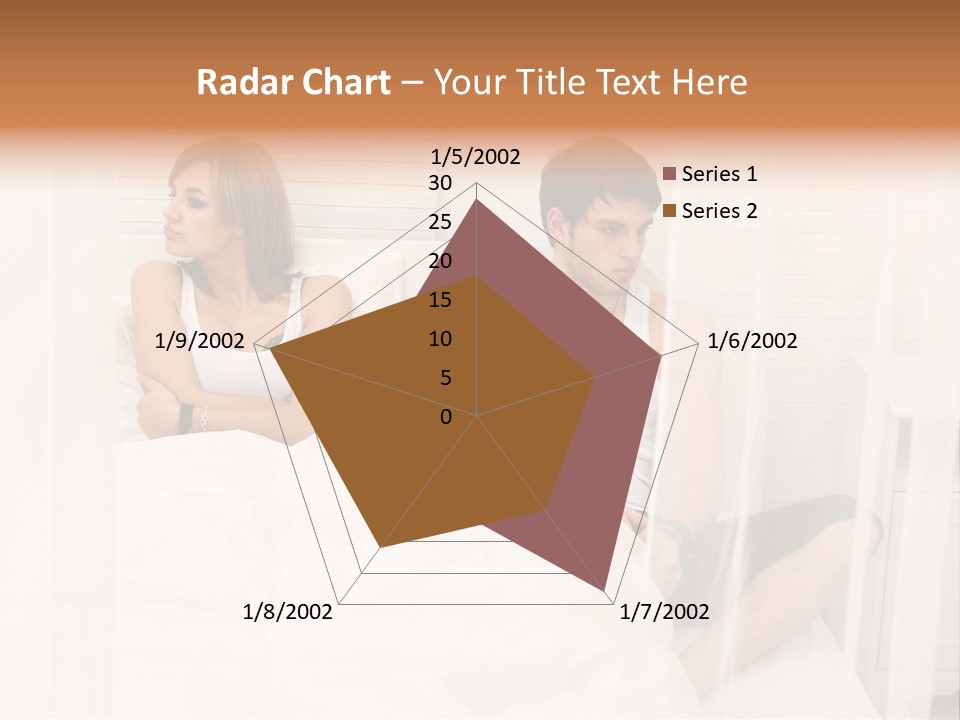 Radar Chart – Your Title Text Here

1/5/2002
30
25
20
15
10
5
0
1/6/2002
1/7/2002
1/8/2002
1/9/2002

Series 1
Series 2